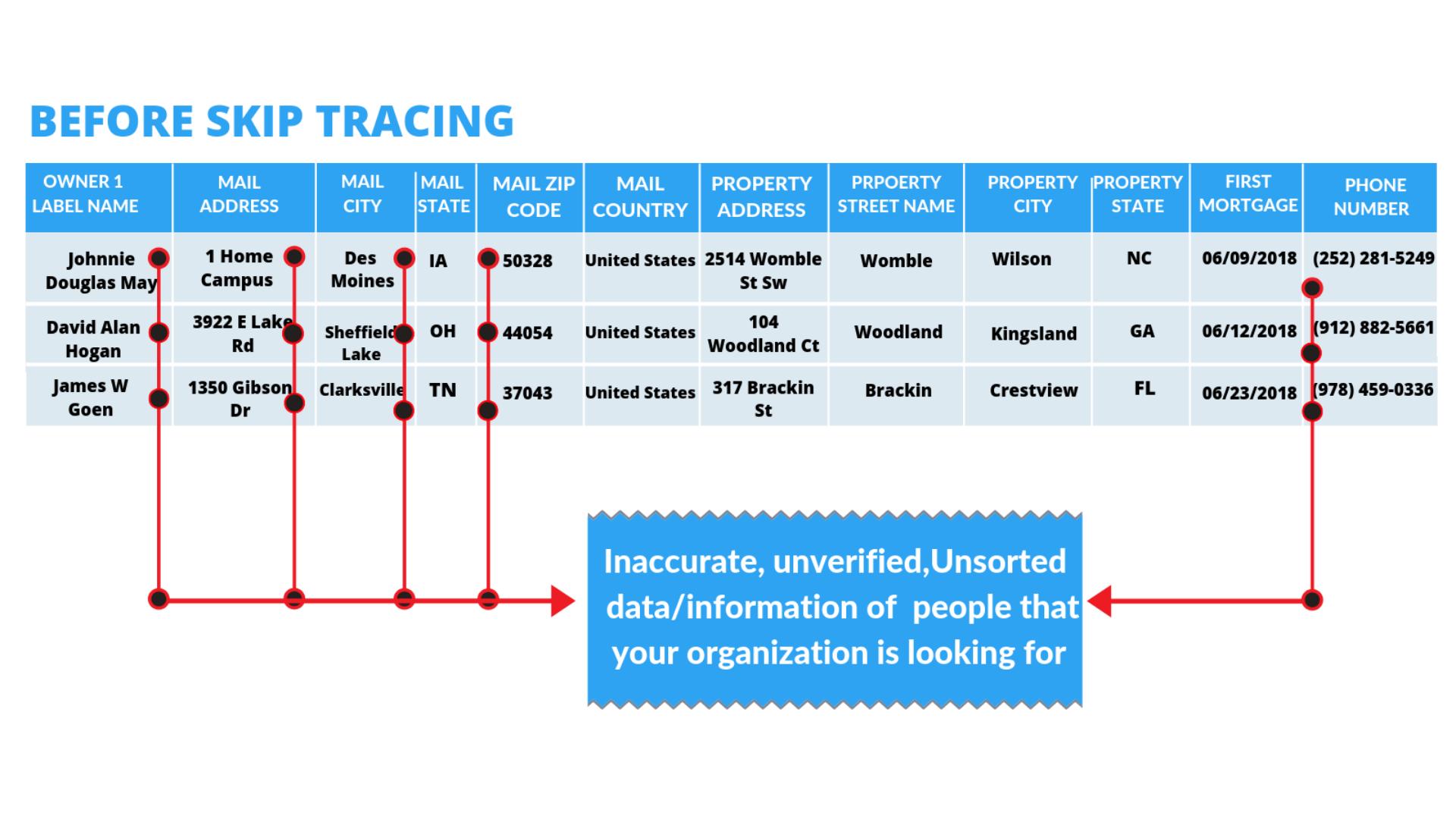 BEFORE SKIP TRACING

| OWNER 1 LABEL NAME | MAIL ADDRESS | MAIL CITY | MAIL STATE | MAIL ZIP CODE | MAIL COUNTRY | PROPERTY ADDRESS | PRPOERTY STREET NAME | PROPERTY CITY | PROPERTY STATE | FIRST MORTGAGE | PHONE NUMBER |
|---|---|---|---|---|---|---|---|---|---|---|---|
| Johnnie Douglas May | 1 Home Campus | Des Moines | IA | 50328 | United States | 2514 Womble St Sw | Womble | Wilson | NC | 06/09/2018 | (252) 281-5249 |
| David Alan Hogan | 3922 E Lake Rd | Sheffield Lake | OH | 44054 | United States | 104 Woodland Ct | Woodland | Kingsland | GA | 06/12/2018 | (912) 882-5661 |
| James W Goen | 1350 Gibson Dr | Clarksville | TN | 37043 | United States | 317 Brackin St | Brackin | Crestview | FL | 06/23/2018 | (978) 459-0336 |

Inaccurate, unverified,Unsorted data/information of people that your organization is looking for